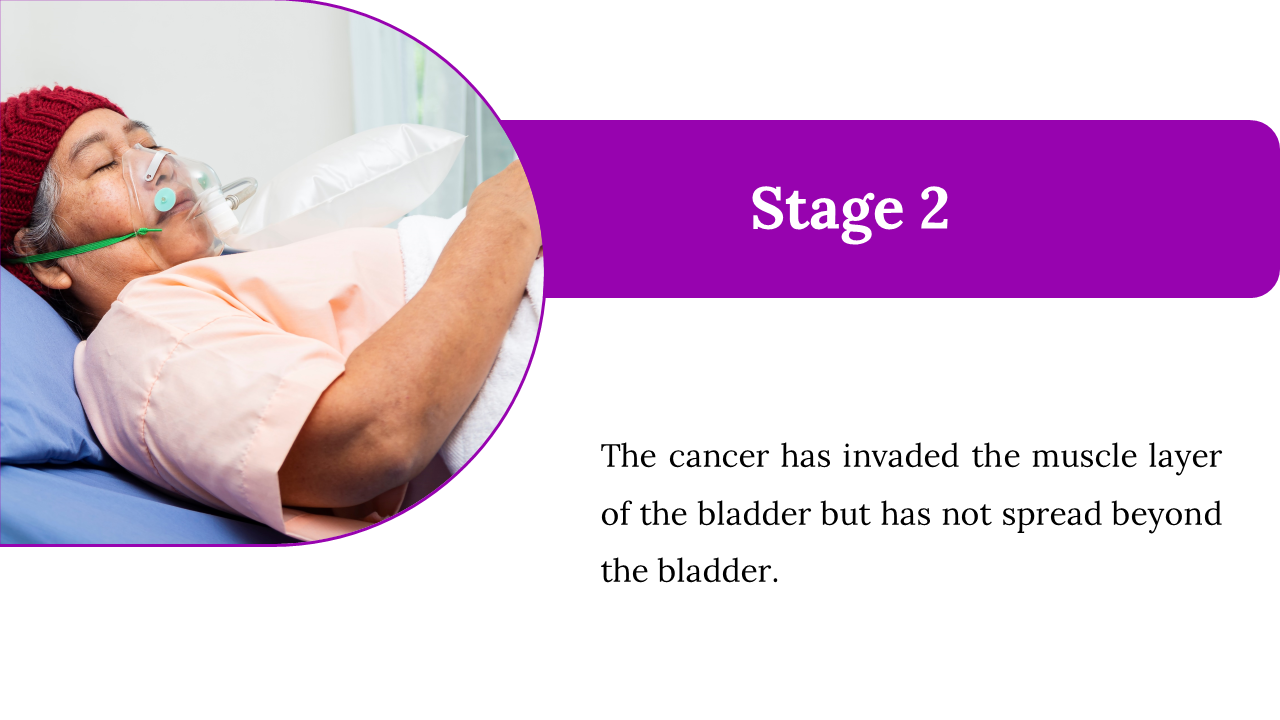 Stage 2

The cancer has invaded the muscle layer of the bladder but has not spread beyond the bladder.